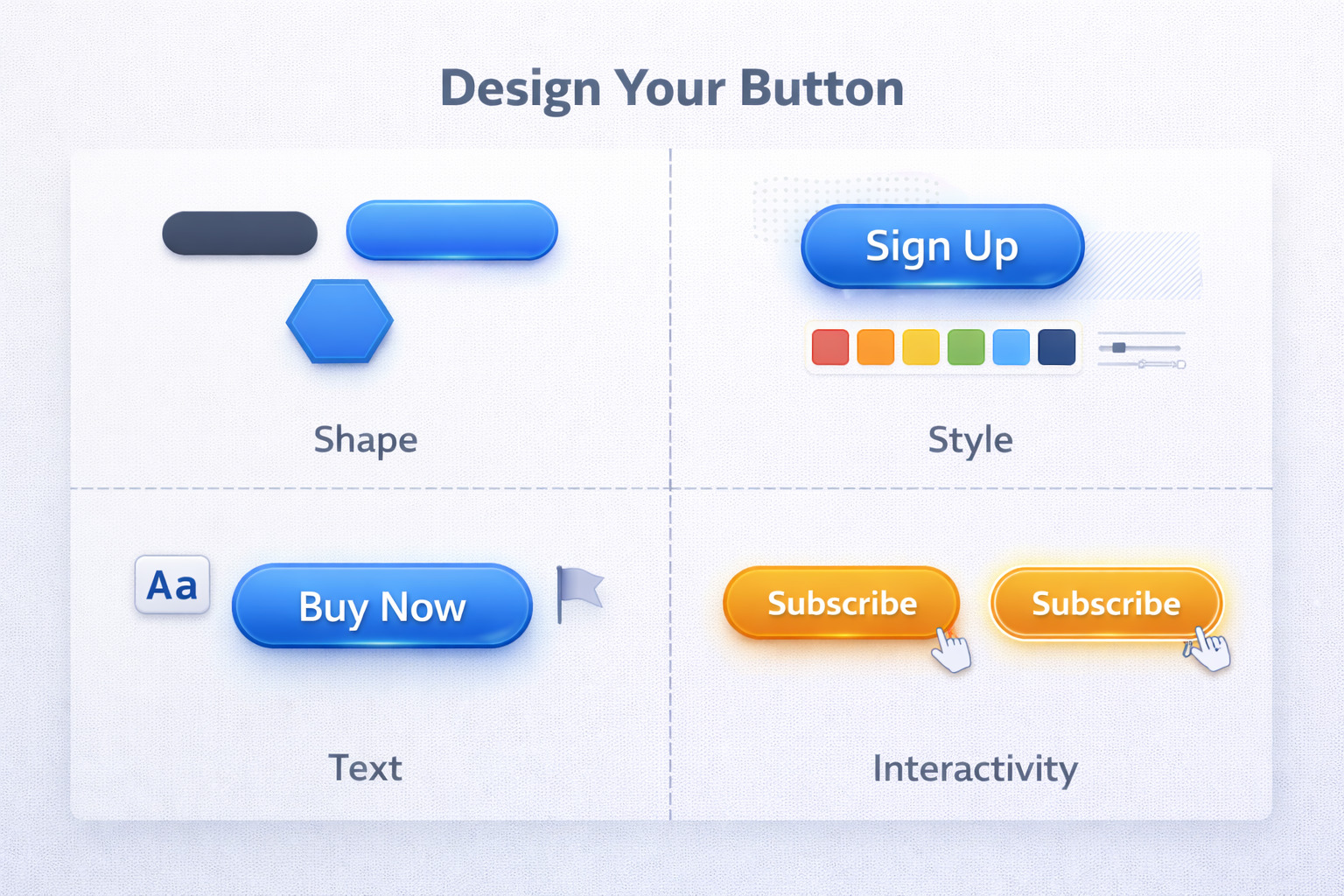 Design Your Button

Shape

Sign Up

Style

Aa

Buy Now

Text

Subscribe

Subscribe

Interactivity